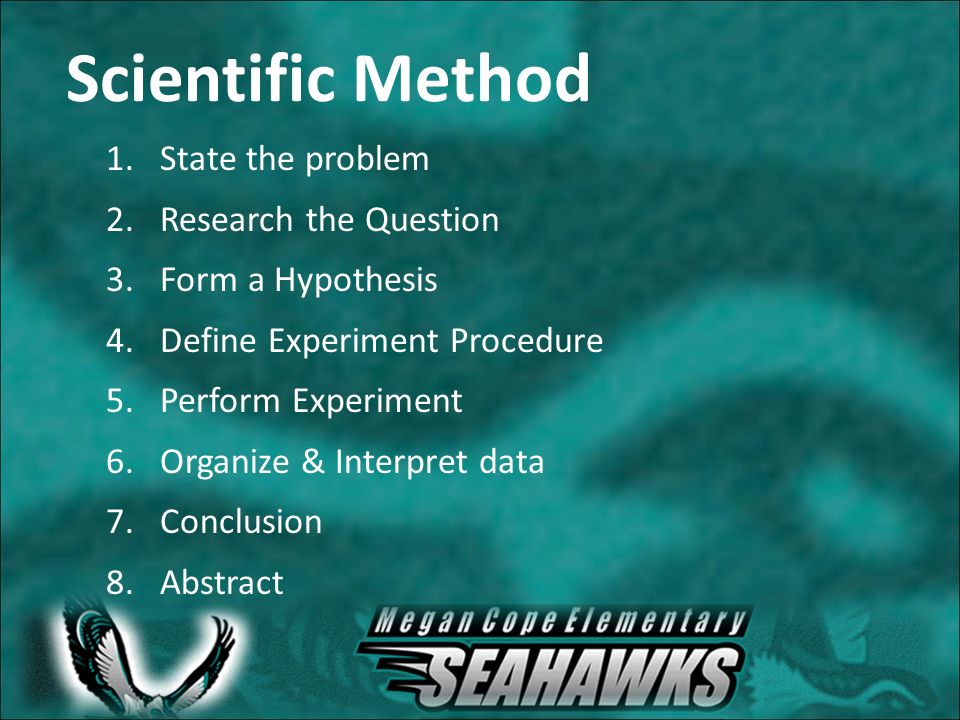 Scientific Method

1. State the problem
2. Research the Question
3. Form a Hypothesis
4. Define Experiment Procedure
5. Perform Experiment
6. Organize & Interpret data
7. Conclusion
8. Abstract

Megan Cope Elementary
SEAHAWKS